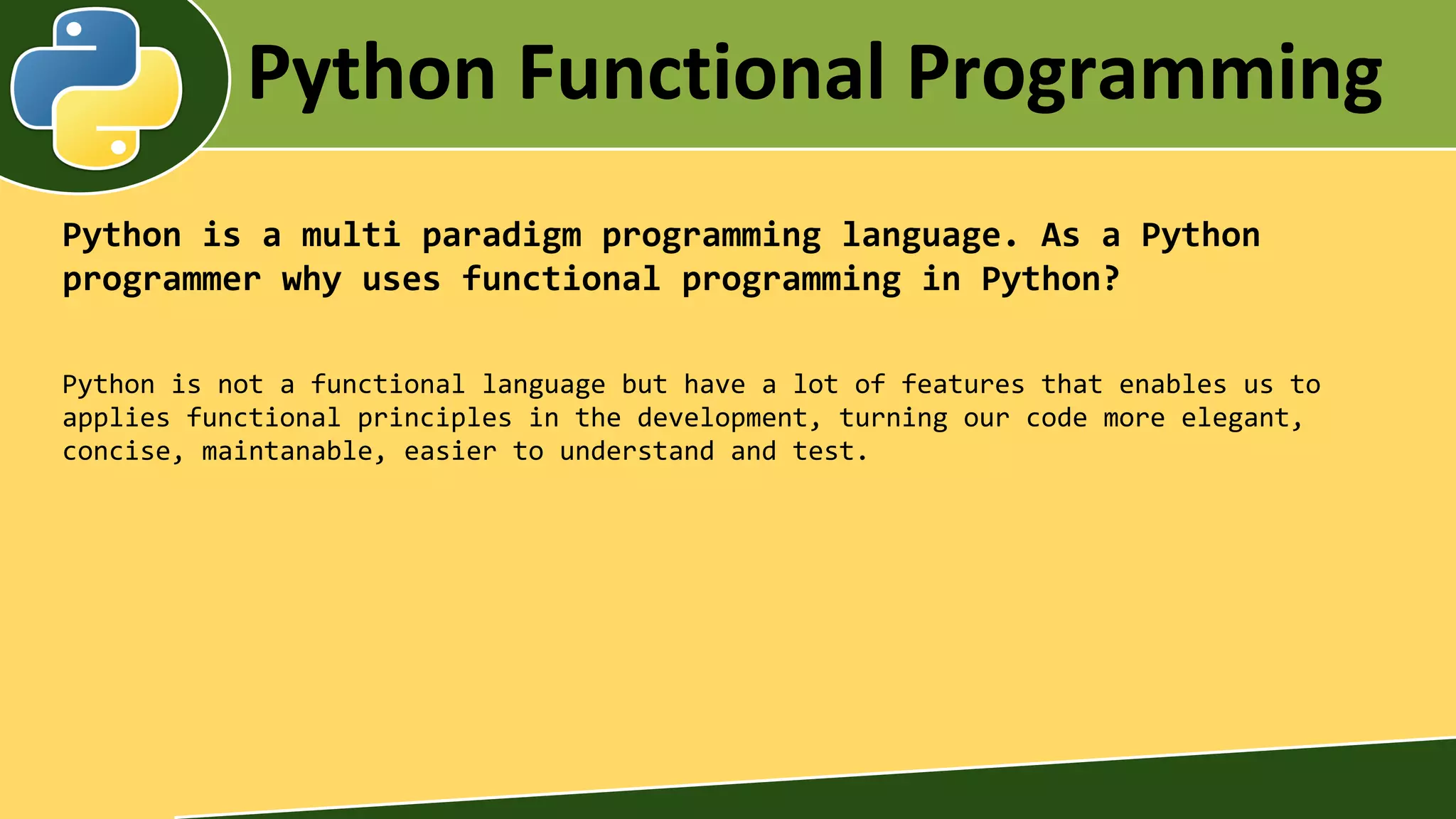 Python Functional Programming

Python is a multi paradigm programming language. As a Python programmer why uses functional programming in Python?

Python is not a functional language but have a lot of features that enables us to applies functional principles in the development, turning our code more elegant, concise, maintanable, easier to understand and test.